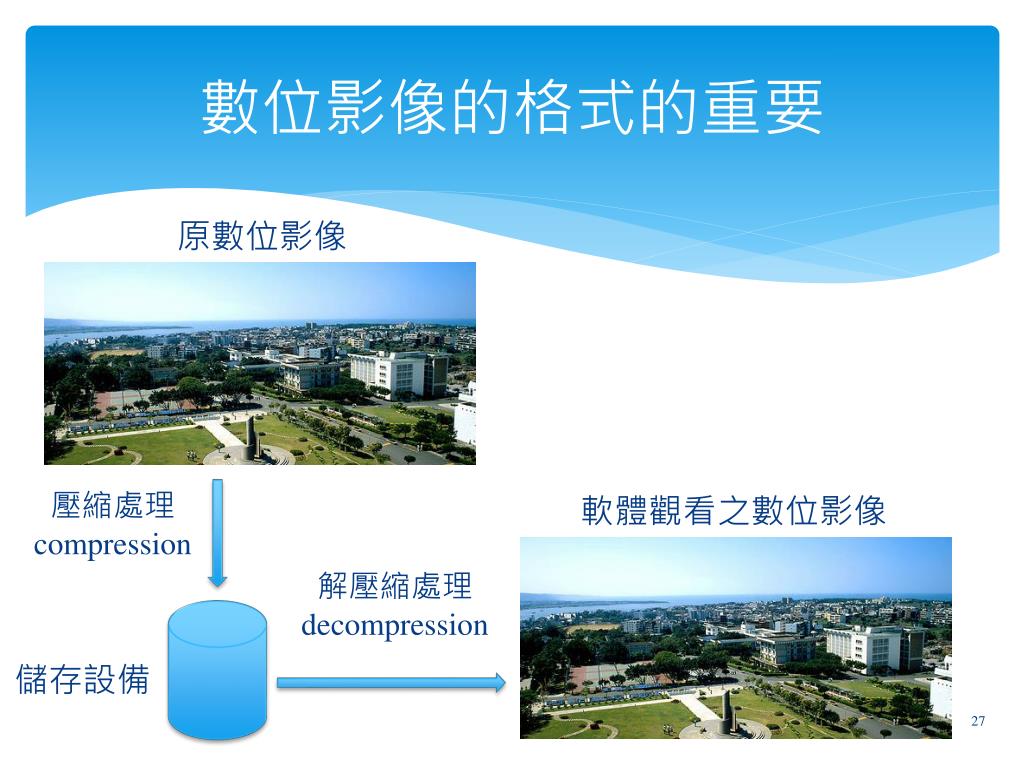 數位影像的格式的重要

原數位影像

壓縮處理
compression

軟體觀看之數位影像

解壓縮處理
decompression

儲存設備

27